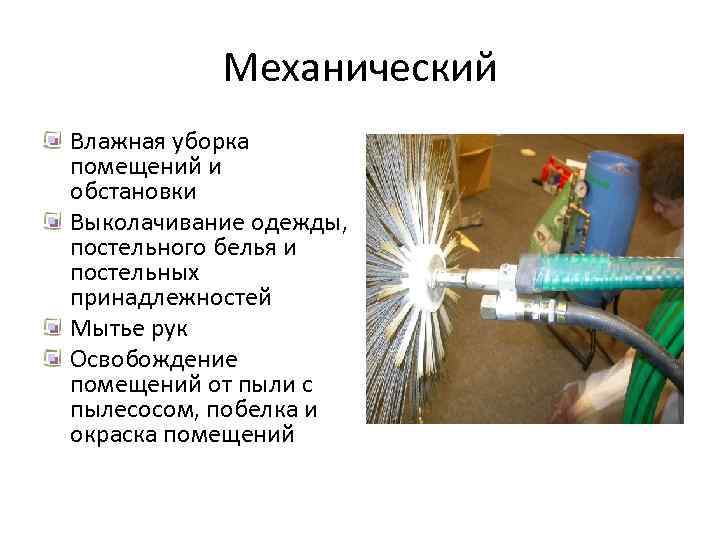 Механический

Влажная уборка помещений и обстановки

Выколачивание одежды, постельного белья и постельных принадлежностей

Мытье рук

Освобождение помещений от пыли с пылесосом, побелка и окраска помещений